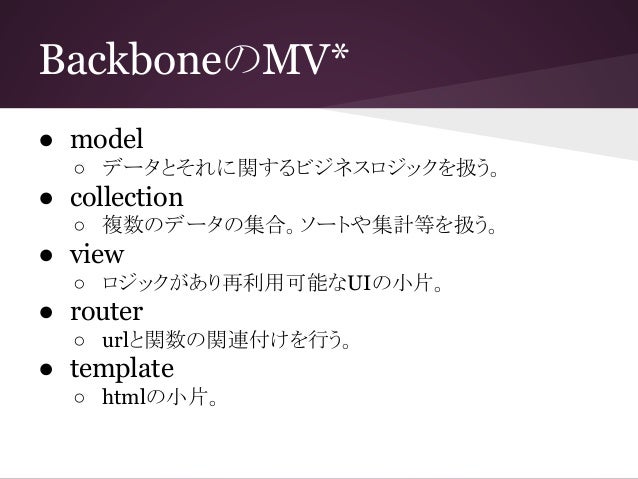 BackboneのMV*

● model
 ○ データとそれに関するビジネスロジックを扱う。
● collection
 ○ 複数のデータの集合。ソートや集計等を扱う。
● view
 ○ ロジックがあり再利用可能なUIの小片。
● router
 ○ urlと関数の関連付けを行う。
● template
 ○ htmlの小片。